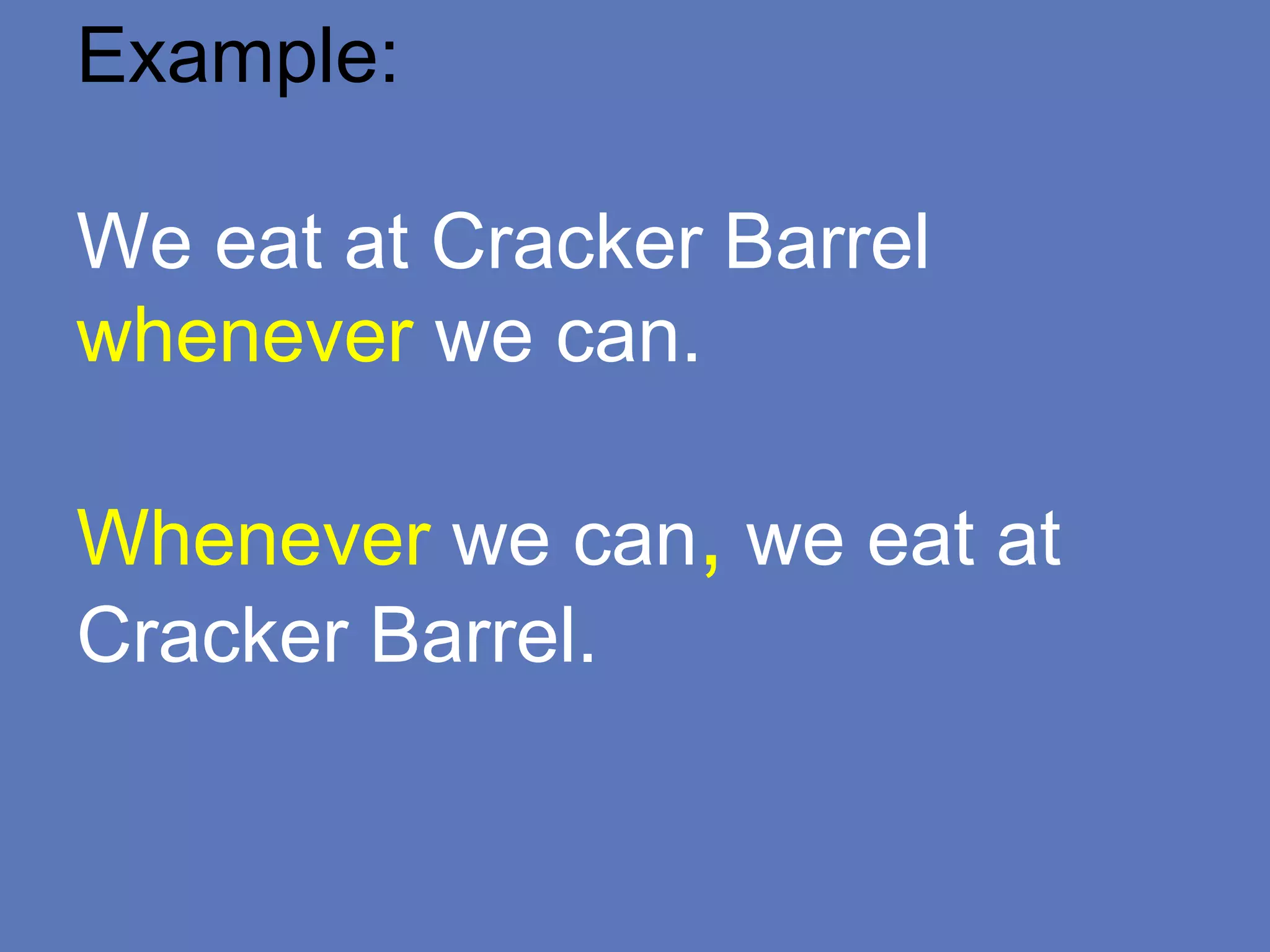 Example:

We eat at Cracker Barrel whenever we can.

Whenever we can, we eat at Cracker Barrel.